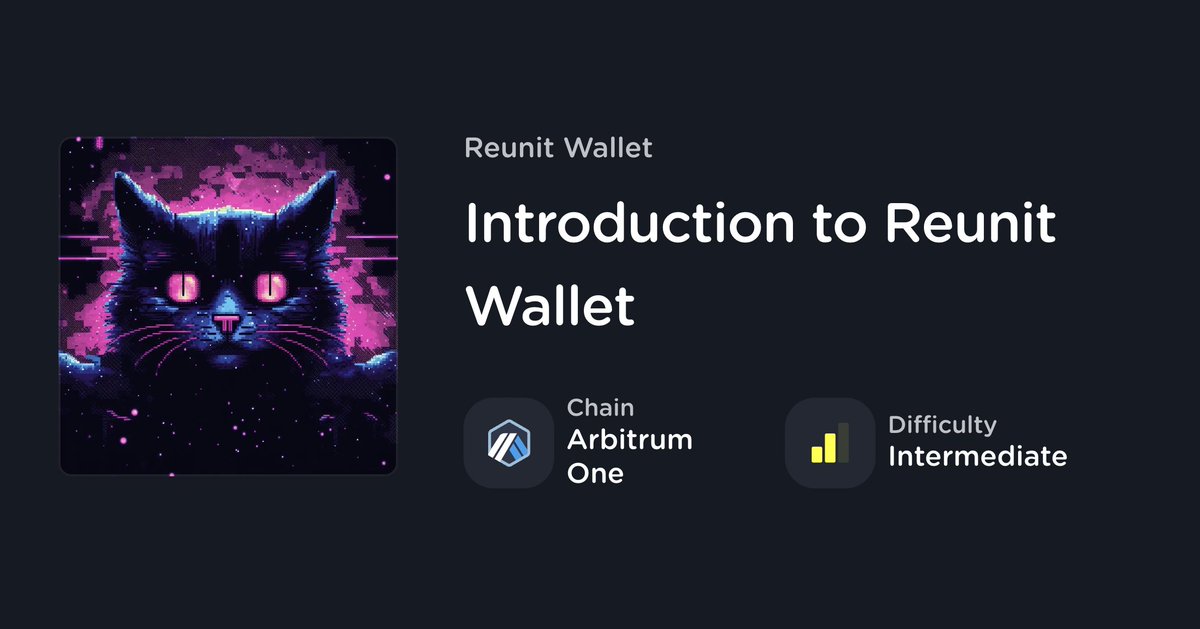 Reunit Wallet

Introduction to Reunit Wallet

Chain
Arbitrum One

Difficulty
Intermediate